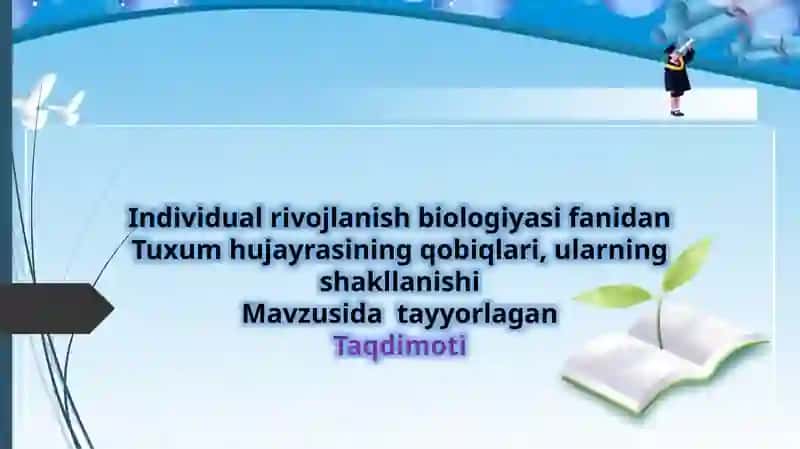 Individual rivojlanish biologiyasi fanidan
Tuxum hujayrasining qobiqlari, ularning shakllanishi
Mavzusida tayyorlagan
Taqdimoti